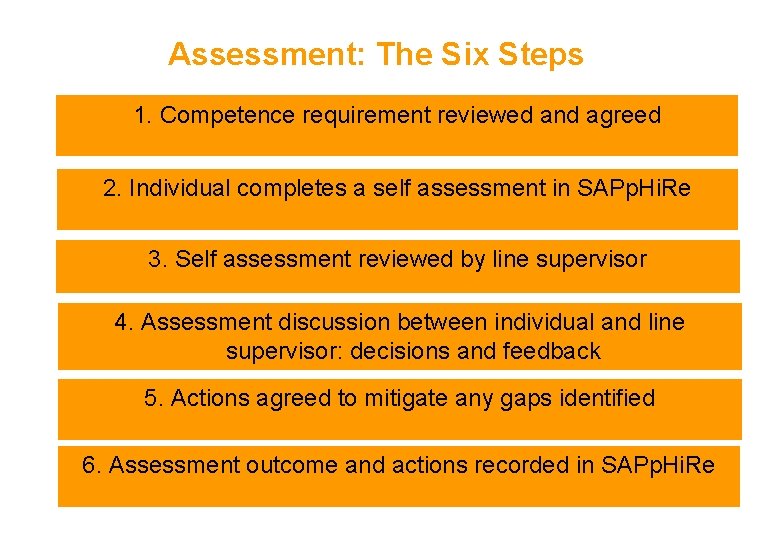 Assessment: The Six Steps

1. Competence requirement reviewed and agreed

2. Individual completes a self assessment in SAPpHiRe

3. Self assessment reviewed by line supervisor

4. Assessment discussion between individual and line supervisor: decisions and feedback

5. Actions agreed to mitigate any gaps identified

6. Assessment outcome and actions recorded in SAPpHiRe